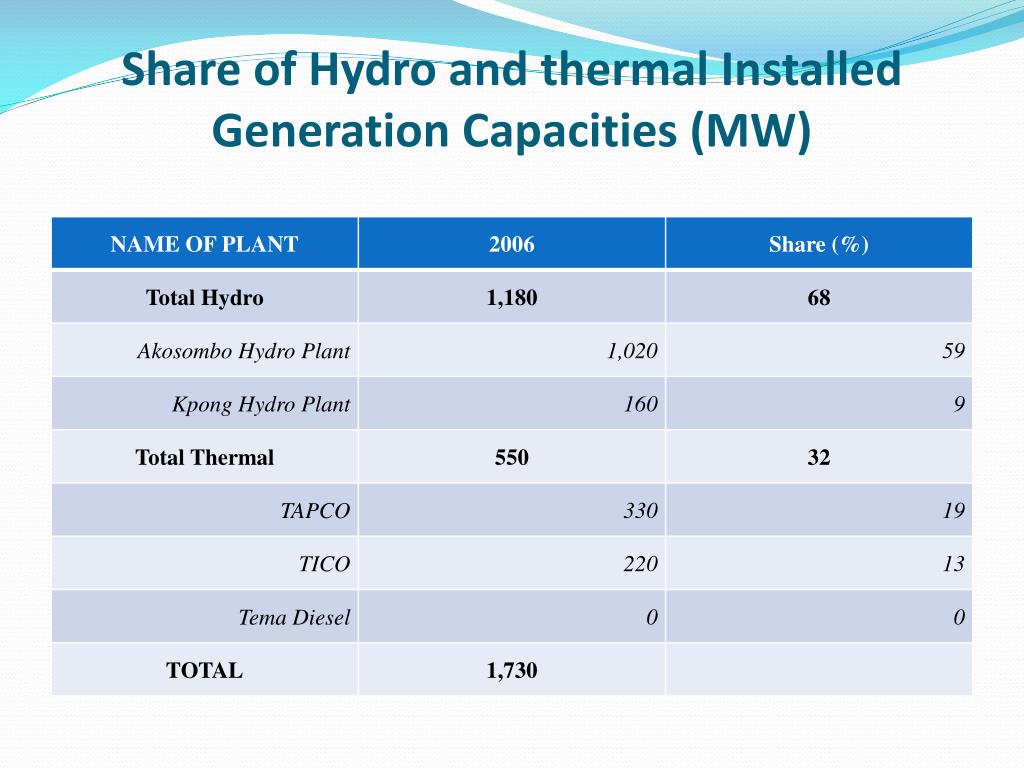 Share of Hydro and thermal Installed Generation Capacities (MW)

| NAME OF PLANT | 2006 | Share (%) |
|---|---|---|
| Total Hydro | 1,180 | 68 |
| Akosombo Hydro Plant | 1,020 | 59 |
| Kpong Hydro Plant | 160 | 9 |
| Total Thermal | 550 | 32 |
| TAPCO | 330 | 19 |
| TICO | 220 | 13 |
| Tema Diesel | 0 | 0 |
| TOTAL | 1,730 | |